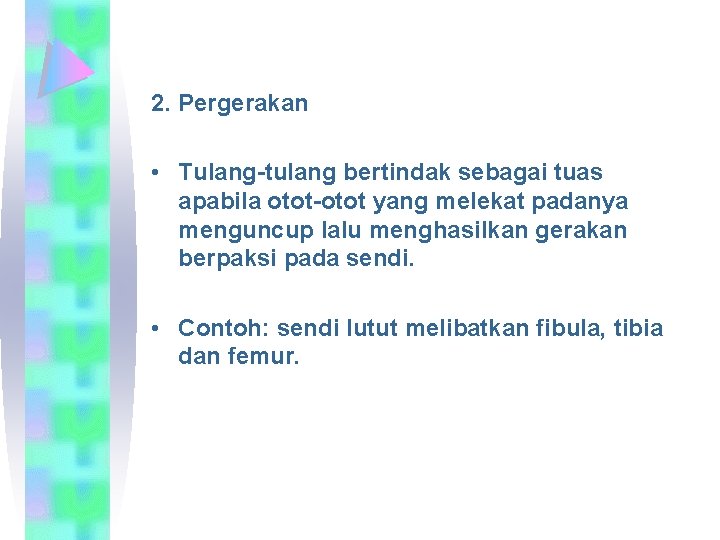 2. Pergerakan

• Tulang-tulang bertindak sebagai tuas apabila otot-otot yang melekat padanya menguncup lalu menghasilkan gerakan berpaksi pada sendi.

• Contoh: sendi lutut melibatkan fibula, tibia dan femur.